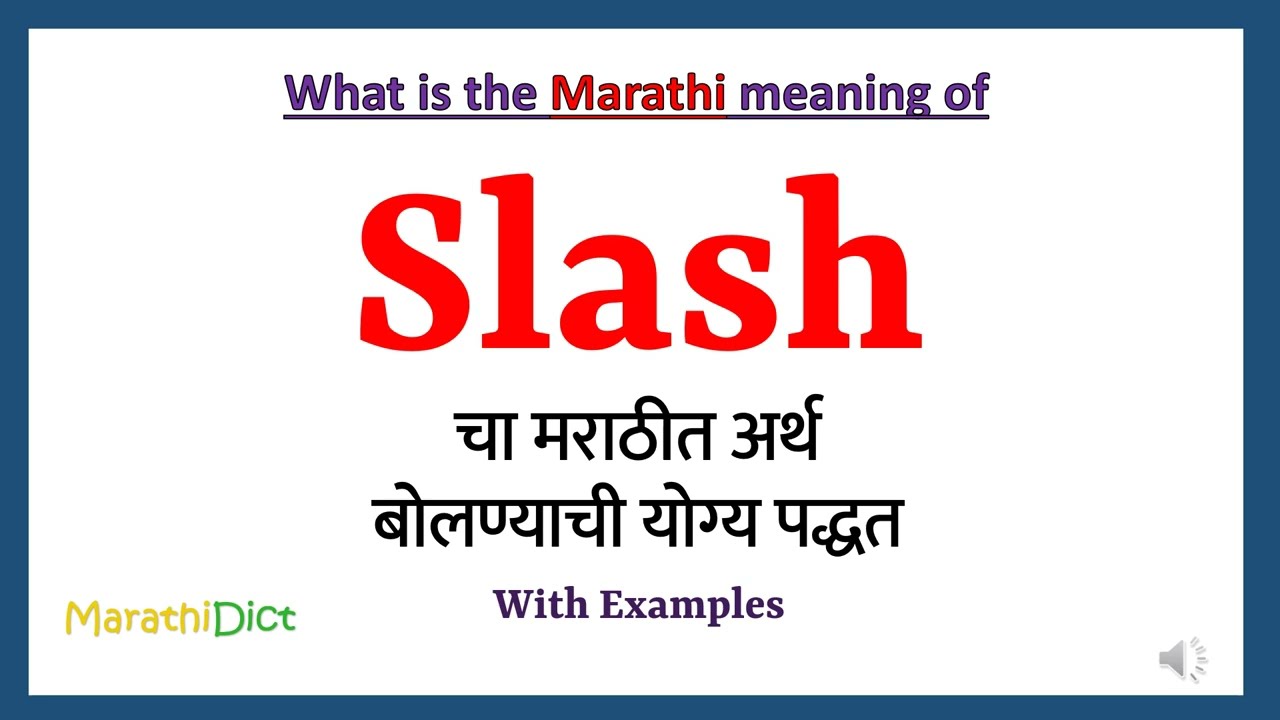 What is the Marathi meaning of

Slash

चा मराठीत अर्थ
बोलण्याची योग्य पद्धत

With Examples

MarathiDict